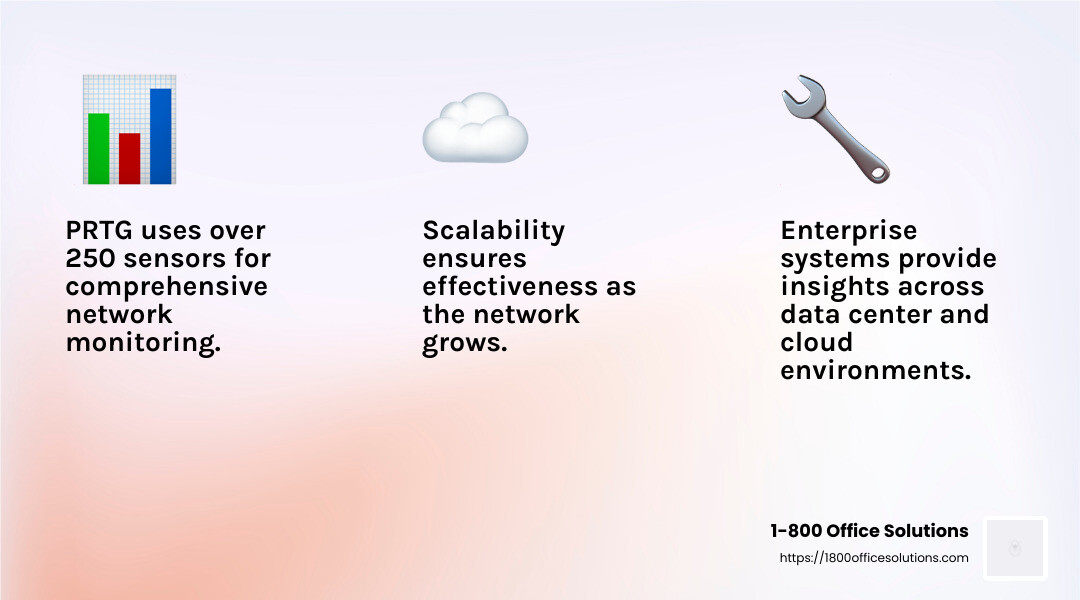 PRTG uses over 250 sensors for comprehensive network monitoring.

Scalability ensures effectiveness as the network grows.

Enterprise systems provide insights across data center and cloud environments.

1-800 Office Solutions
https://1800officesolutions.com